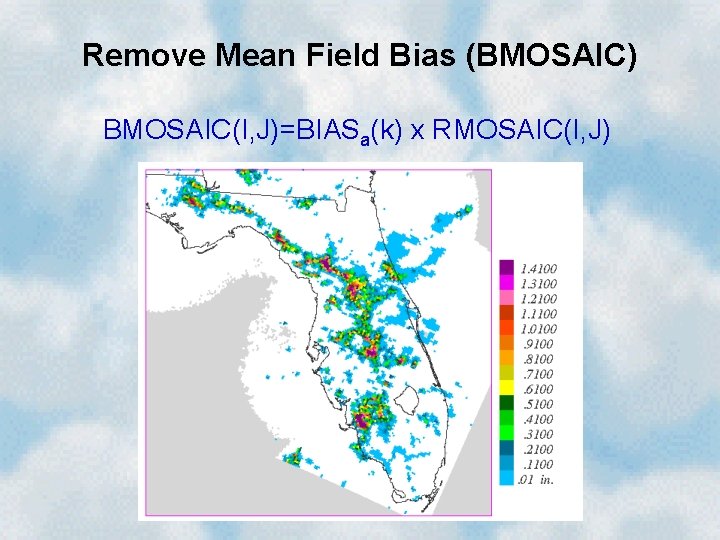 Remove Mean Field Bias (BMOSAIC)

BMOSAIC(I,J)=BIAS$_a$(k) x RMOSAIC(I,J)

1.4100
1.3100
1.2100
1.1100
1.0100
.9100
.8100
.7100
.6100
.5100
.4100
.3100
.2100
.1100
.01 in.